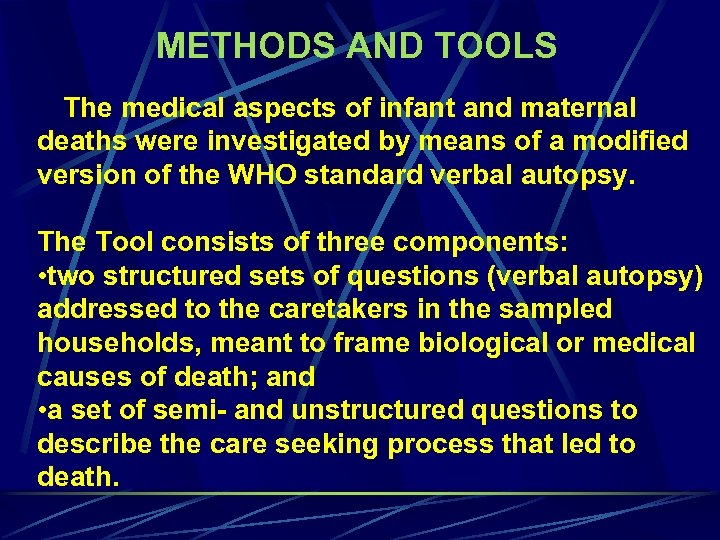 METHODS AND TOOLS

The medical aspects of infant and maternal deaths were investigated by means of a modified version of the WHO standard verbal autopsy.

The Tool consists of three components:
•two structured sets of questions (verbal autopsy) addressed to the caretakers in the sampled households, meant to frame biological or medical causes of death; and
•a set of semi- and unstructured questions to describe the care seeking process that led to death.